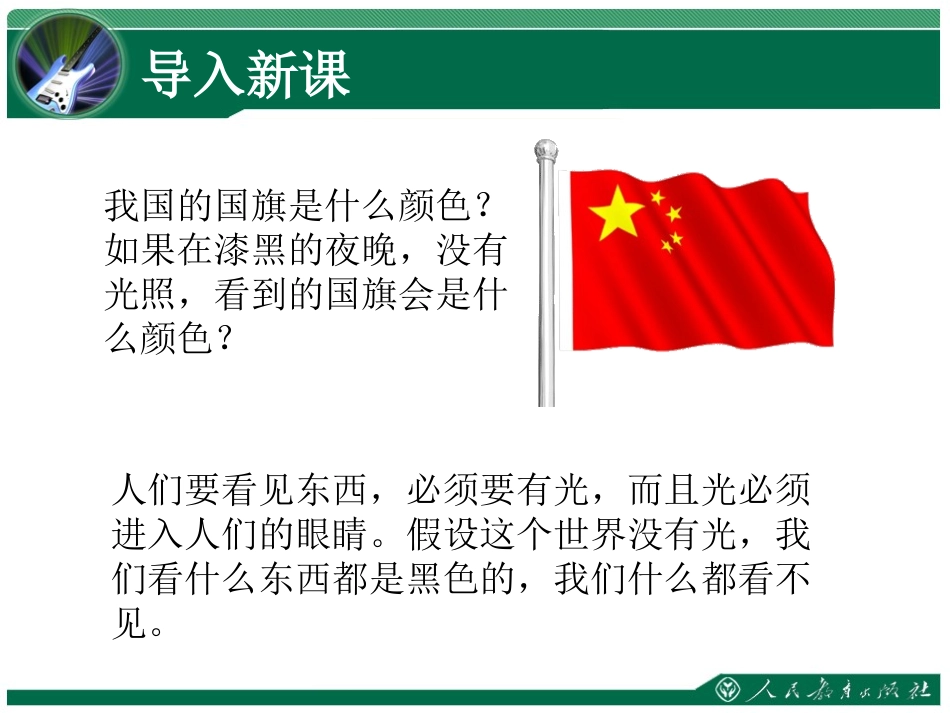 导入新课

我国的国旗是什么颜色？如果在漆黑的夜晚，没有光照，看到的国旗会是什么颜色？

人们要看见东西，必须要有光，而且光必须进入人们的眼睛。假设这个世界没有光，我们看什么东西都是黑色的，我们什么都看不见。

人民教育出版社